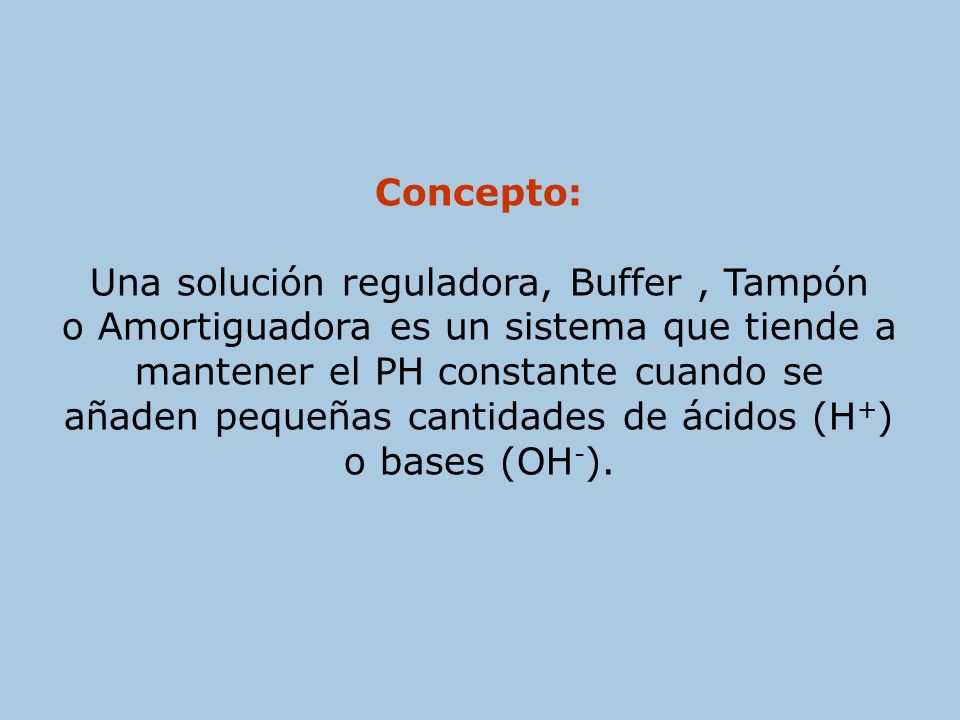 Concepto:

Una solución reguladora, Buffer , Tampón o Amortiguadora es un sistema que tiende a mantener el PH constante cuando se añaden pequeñas cantidades de ácidos ($H^+$) o bases ($OH^-$).